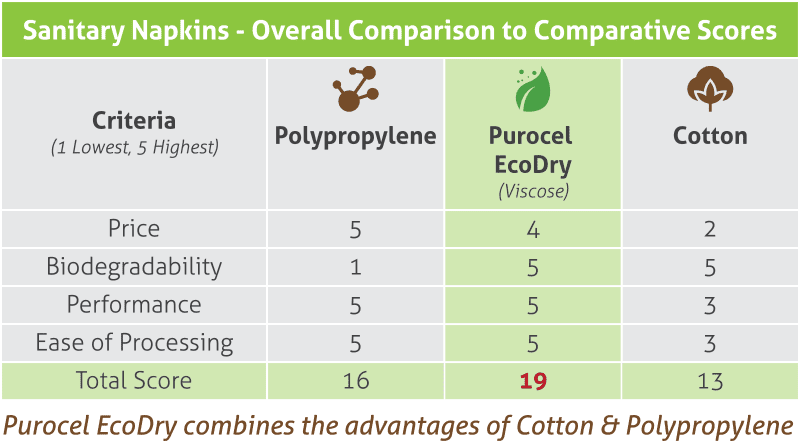 Sanitary Napkins - Overall Comparison to Comparative Scores

| Criteria (1 Lowest, 5 Highest) | Polypropylene | Purocel EcoDry (Viscose) | Cotton |
|---|---|---|---|
| Price | 5 | 4 | 2 |
| Biodegradability | 1 | 5 | 5 |
| Performance | 5 | 5 | 3 |
| Ease of Processing | 5 | 5 | 3 |
| Total Score | 16 | 19 | 13 |

Purocel EcoDry combines the advantages of Cotton & Polypropylene